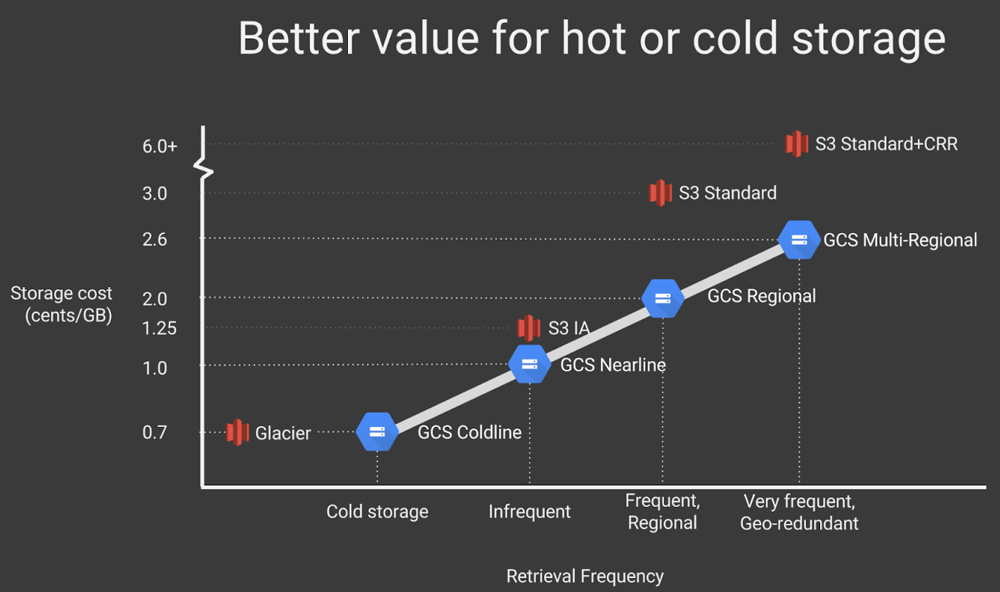 Better value for hot or cold storage

Storage cost (cents/GB)

6.0+
3.0
2.6
2.0
1.25
1.0
0.7

S3 Standard+CRR
S3 Standard
GCS Multi-Regional
GCS Regional
S3 IA
GCS Nearline
Glacier
GCS Coldline

Cold storage
Infrequent
Frequent, Regional
Very frequent, Geo-redundant

Retrieval Frequency